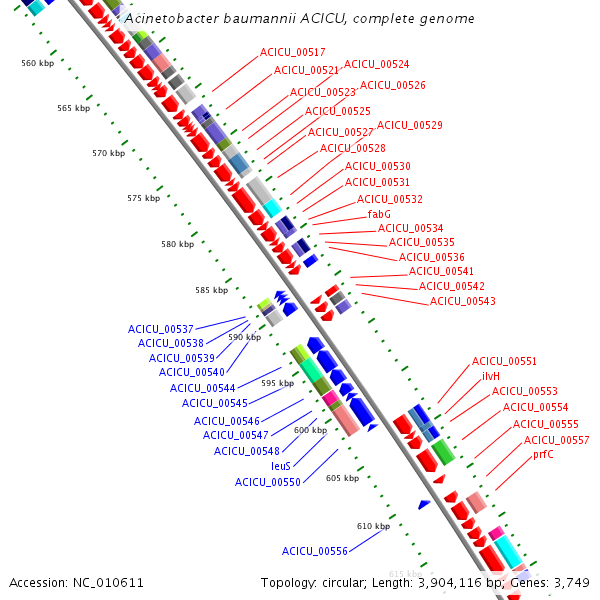 Acinetobacter baumannii ACICU, complete genome

560 kbp
565 kbp
570 kbp
575 kbp
580 kbp
585 kbp
590 kbp
595 kbp
600 kbp
605 kbp
610 kbp
615 kbp

ACICU_00517
ACICU_00521
ACICU_00524
ACICU_00523
ACICU_00526
ACICU_00525
ACICU_00527
ACICU_00529
ACICU_00528
ACICU_00530
ACICU_00531
ACICU_00532
fabG
ACICU_00534
ACICU_00535
ACICU_00536
ACICU_00541
ACICU_00542
ACICU_00543

ACICU_00537
ACICU_00538
ACICU_00539
ACICU_00540
ACICU_00544
ACICU_00545
ACICU_00546
ACICU_00547
ACICU_00548
leuS
ACICU_00550
ACICU_00556

ACICU_00551
ilvH
ACICU_00553
ACICU_00554
ACICU_00555
ACICU_00557
prfC

Accession: NC_010611
Topology: circular; Length: 3,904,116 bp; Genes: 3,749